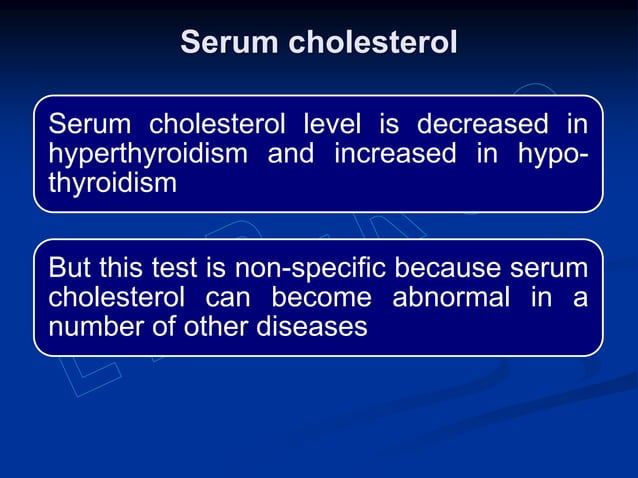 Serum cholesterol

Serum cholesterol level is decreased in hyperthyroidism and increased in hypothyroidism

But this test is non-specific because serum cholesterol can become abnormal in a number of other diseases